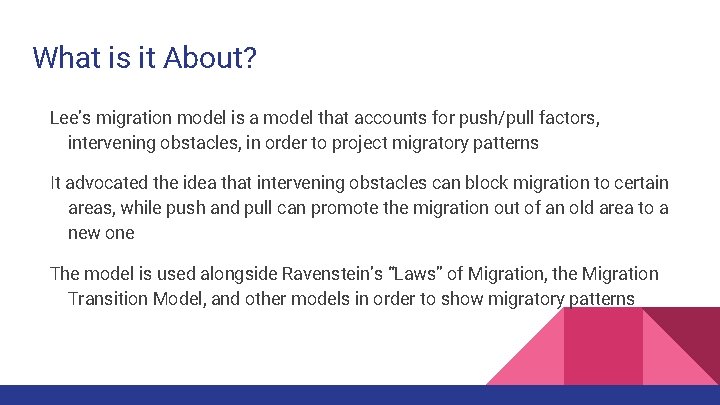 What is it About?

Lee's migration model is a model that accounts for push/pull factors, intervening obstacles, in order to project migratory patterns

It advocated the idea that intervening obstacles can block migration to certain areas, while push and pull can promote the migration out of an old area to a new one

The model is used alongside Ravenstein's "Laws" of Migration, the Migration Transition Model, and other models in order to show migratory patterns